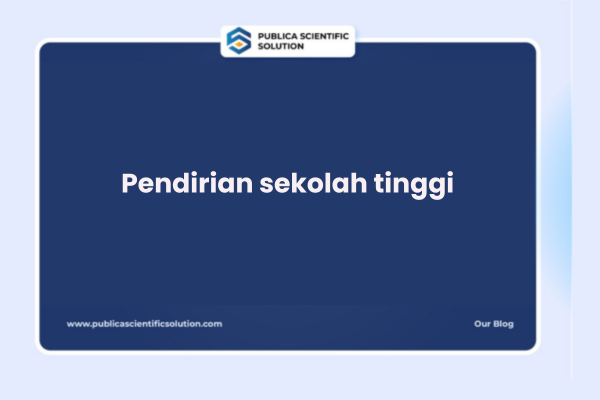 PUBLICA SCIENTIFIC SOLUTION

Pendirian sekolah tinggi

www.publicascientificsolution.com

Our Blog